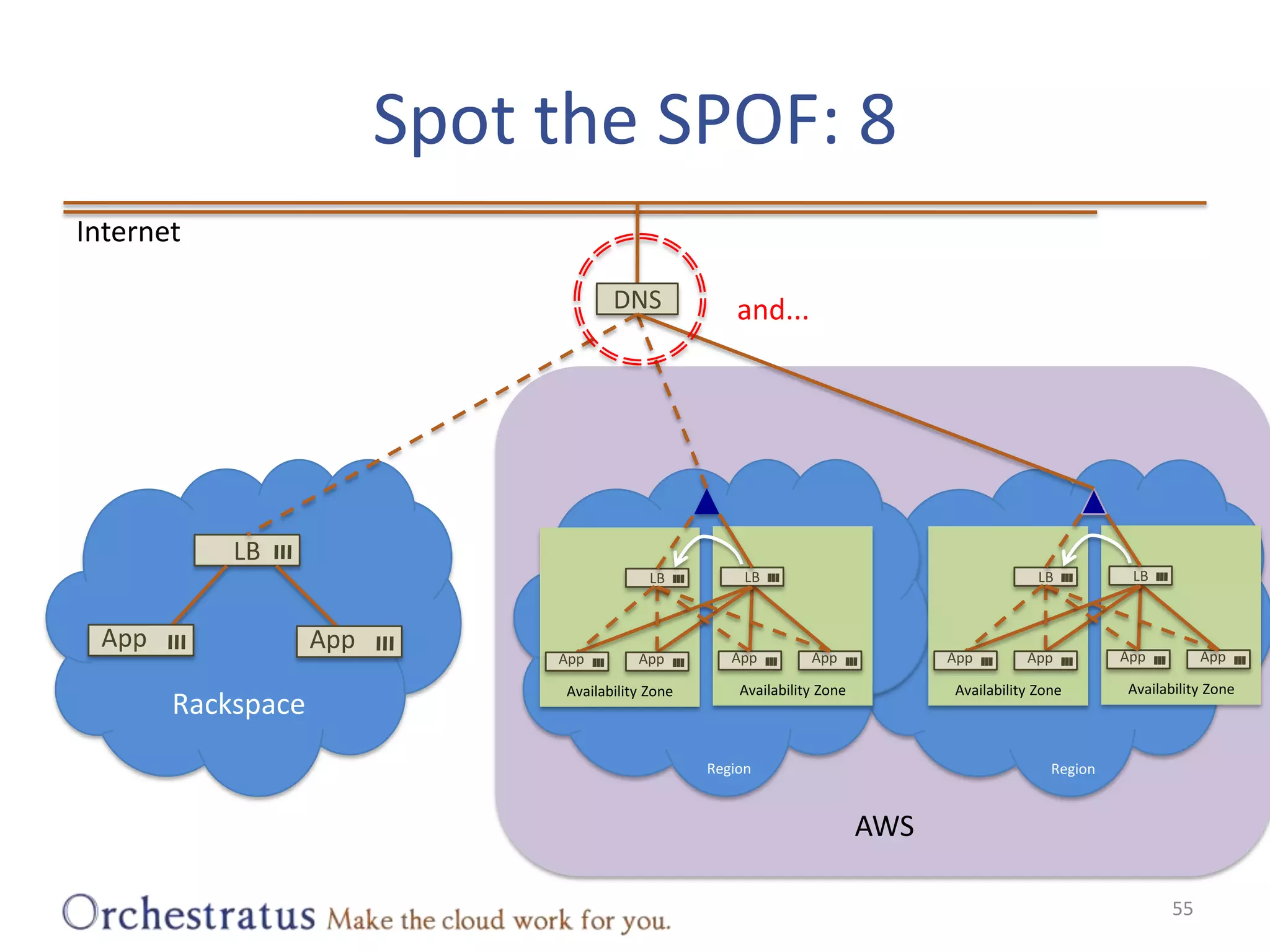 Spot the SPOF: 8

Internet

DNS

and...

LB

App

App

Rackspace

LB

LB

App

App

App

App

Availability Zone

Availability Zone

Region

LB

LB

App

App

App

App

Availability Zone

Availability Zone

Region

AWS

Orchestratus Make the cloud work for you.

55